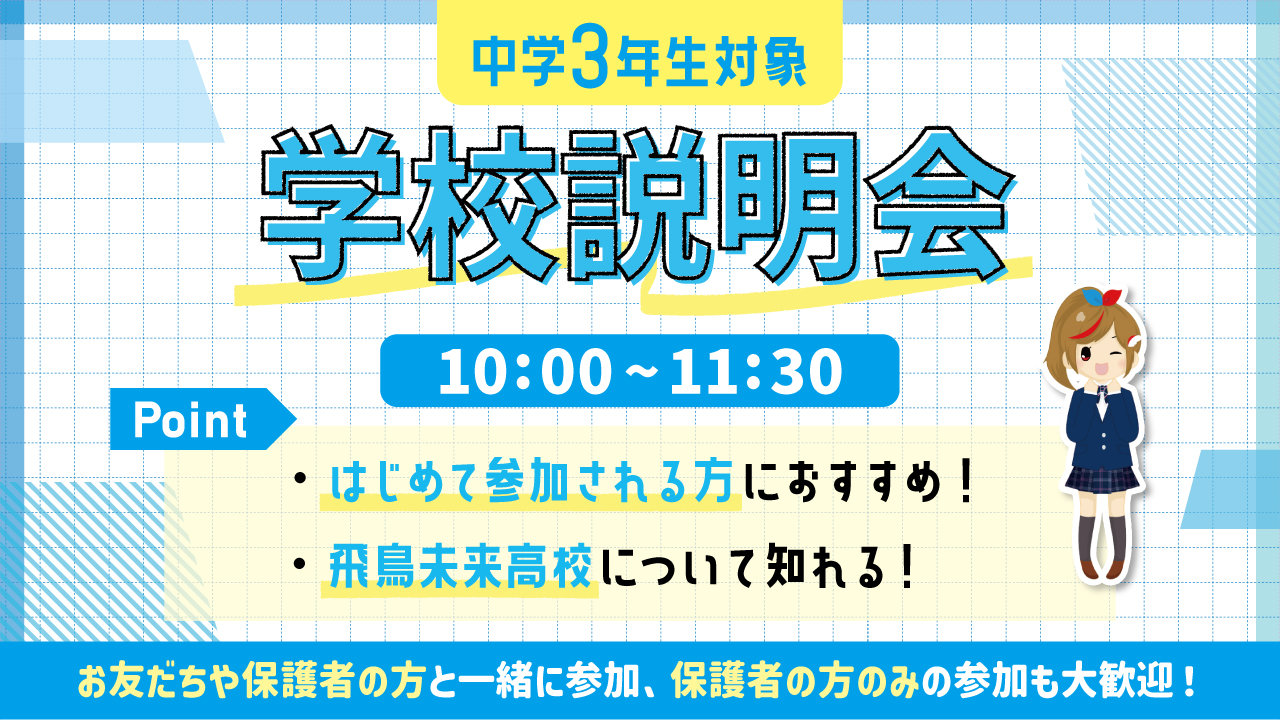 中学3年生対象

学校説明会

10:00～11:30

Point

・はじめて参加される方におすすめ！

・飛鳥未来高校について知れる！

お友だちや保護者の方と一緒に参加、保護者の方のみの参加も大歓迎！